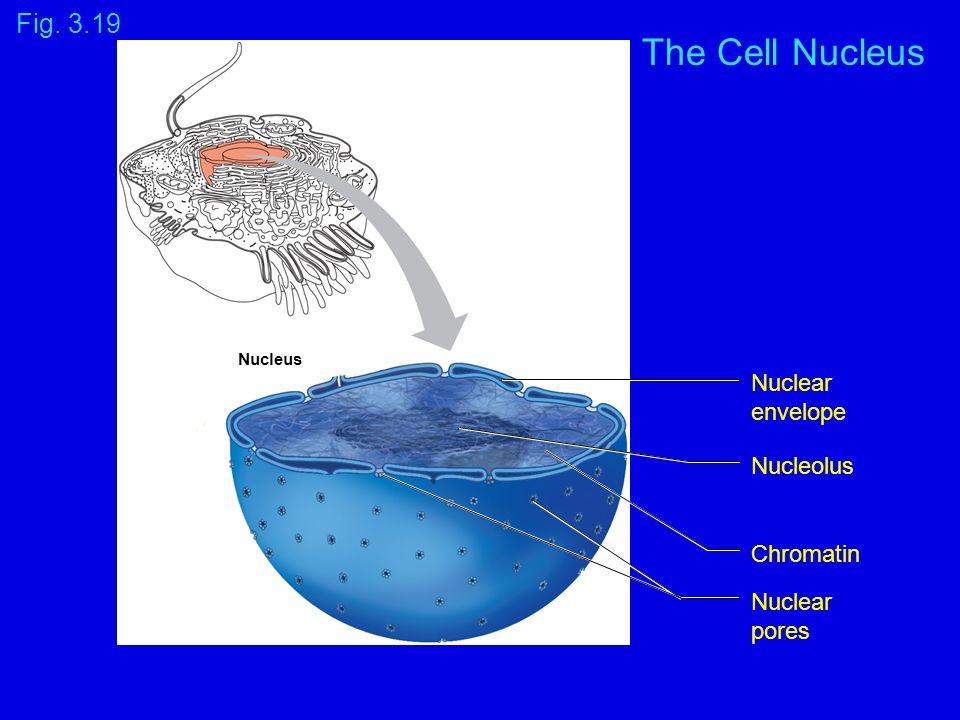 Fig. 3.19

The Cell Nucleus

Nucleus

Nuclear envelope

Nucleolus

Chromatin

Nuclear pores